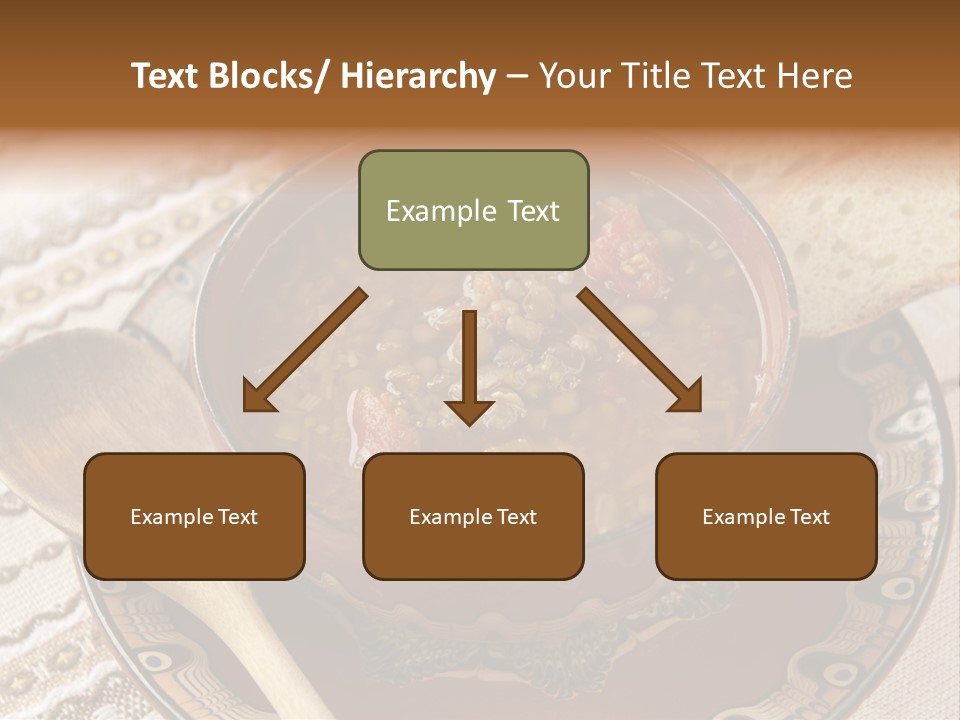 Text Blocks/ Hierarchy – Your Title Text Here

Example Text

Example Text

Example Text

Example Text